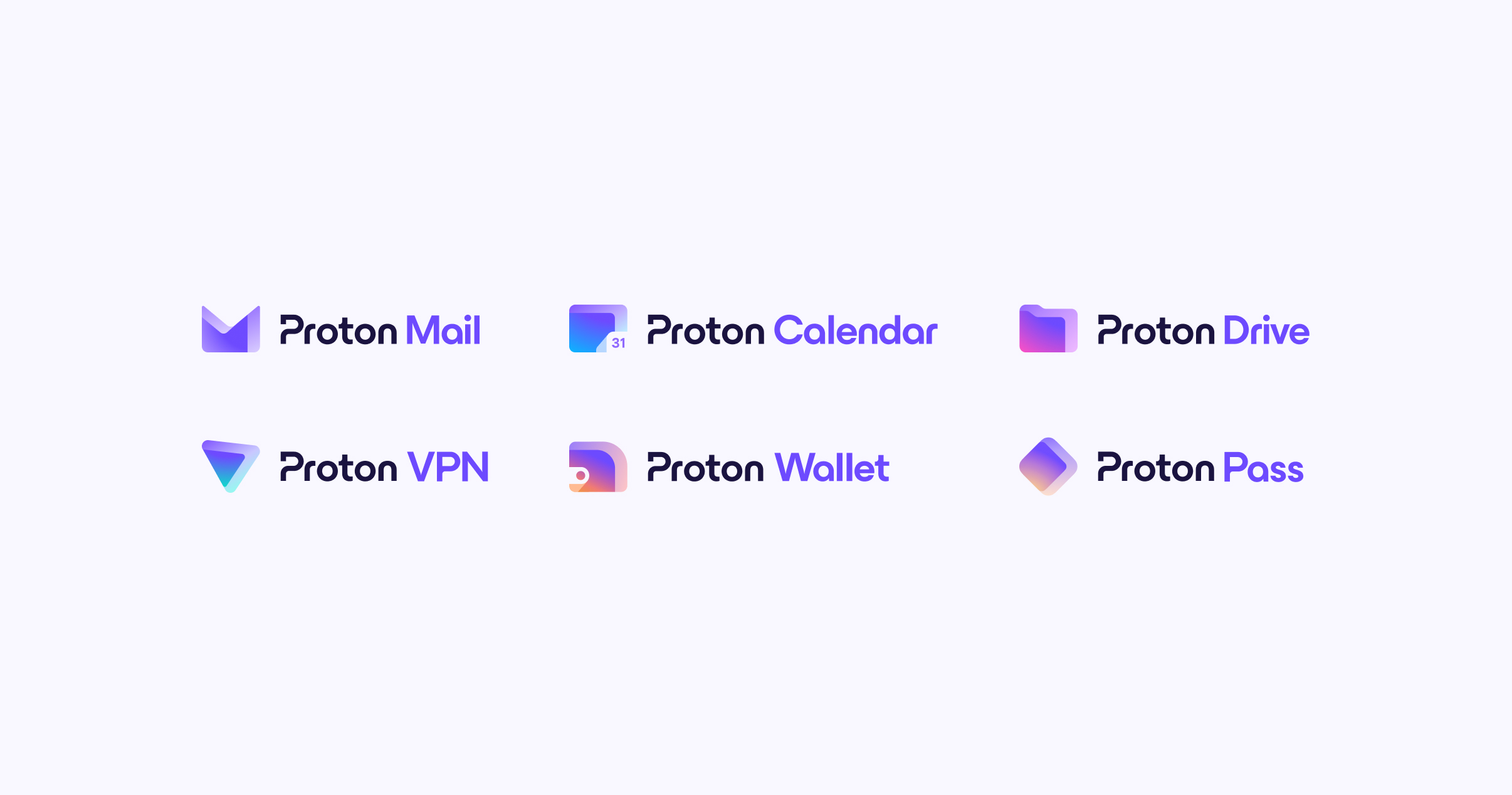 Proton Mail

31 Proton Calendar

Proton Drive

Proton VPN

Proton Wallet

Proton Pass